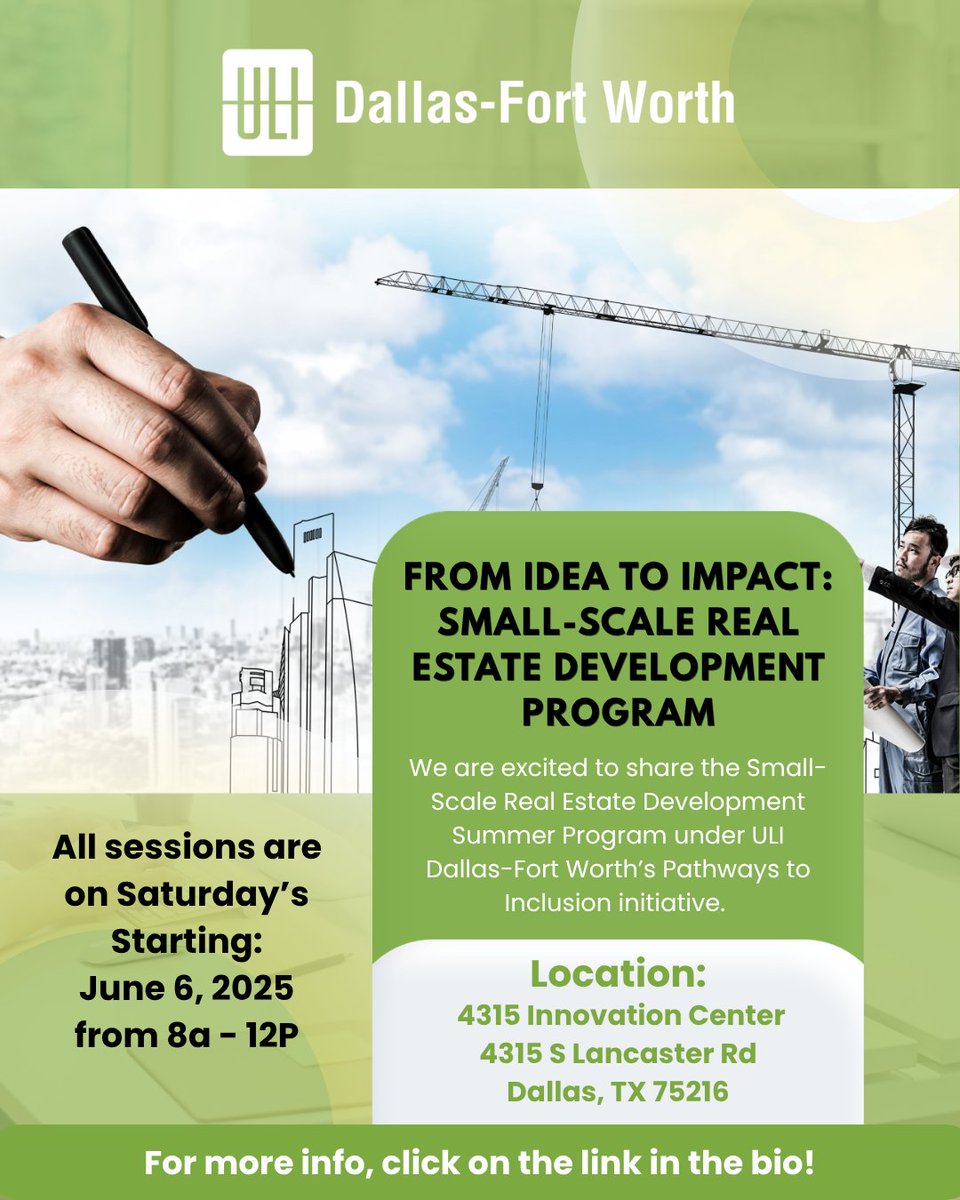 ULI Dallas-Fort Worth

FROM IDEA TO IMPACT: SMALL-SCALE REAL ESTATE DEVELOPMENT PROGRAM

We are excited to share the Small-Scale Real Estate Development Summer Program under ULI Dallas-Fort Worth's Pathways to Inclusion initiative.

All sessions are on Saturday's Starting: June 6, 2025 from 8a - 12P

Location:
4315 Innovation Center
4315 S Lancaster Rd
Dallas, TX 75216

For more info, click on the link in the bio!